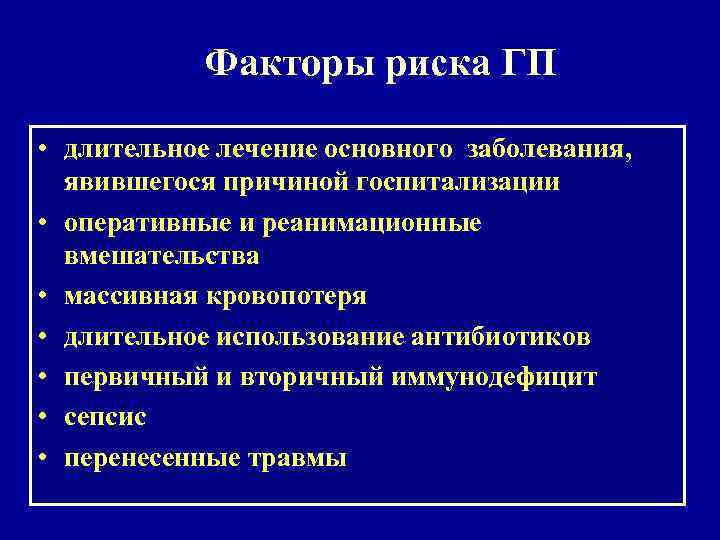 Факторы риска ГП

• длительное лечение основного заболевания, явившегося причиной госпитализации
• оперативные и реанимационные вмешательства
• массивная кровопотеря
• длительное использование антибиотиков
• первичный и вторичный иммунодефицит
• сепсис
• перенесенные травмы